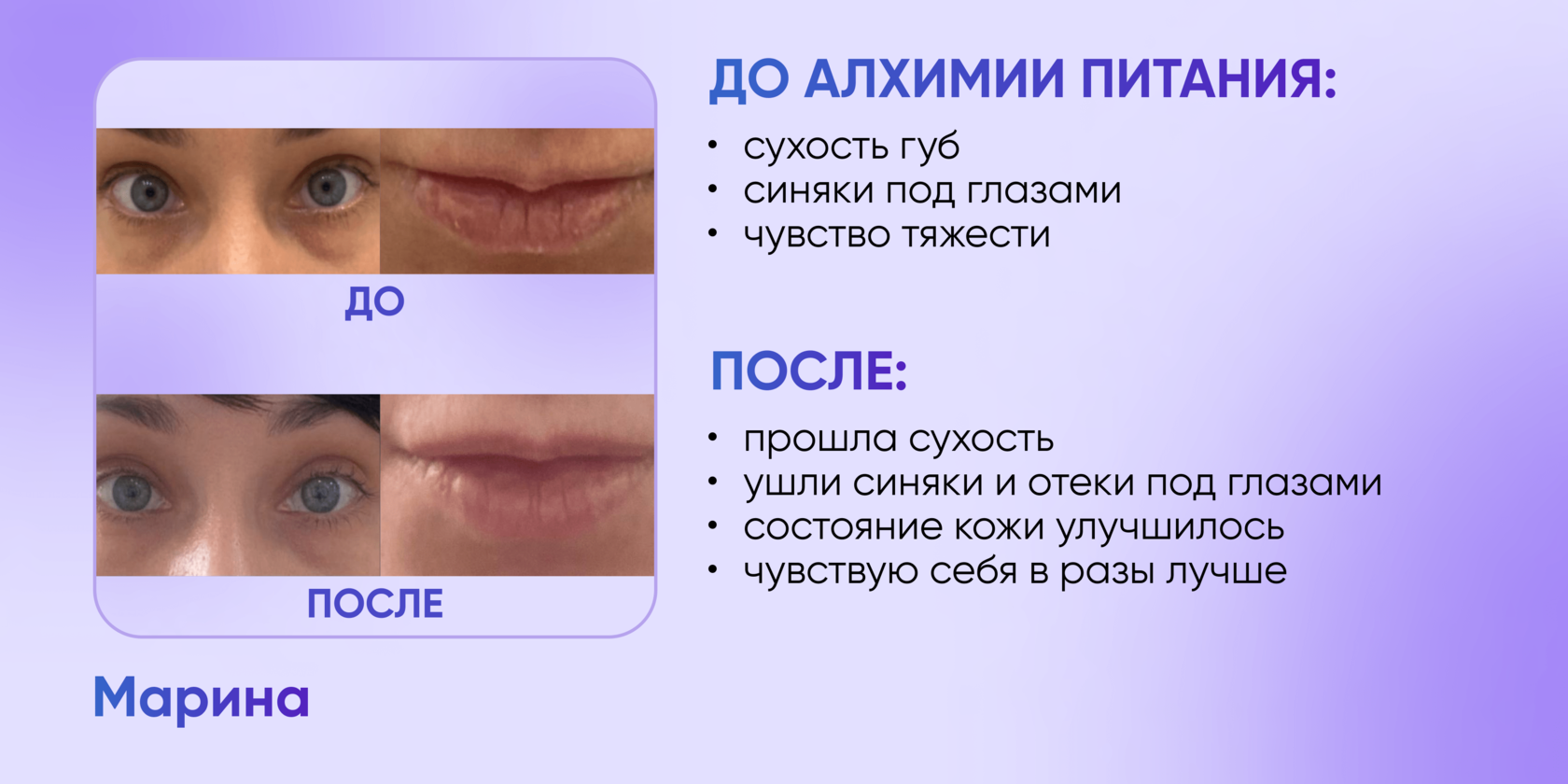 ДО

ПОСЛЕ

Марина

ДО АЛХИМИИ ПИТАНИЯ:

• сухость губ
• синяки под глазами
• чувство тяжести

ПОСЛЕ:

• прошла сухость
• ушли синяки и отеки под глазами
• состояние кожи улучшилось
• чувствую себя в разы лучше